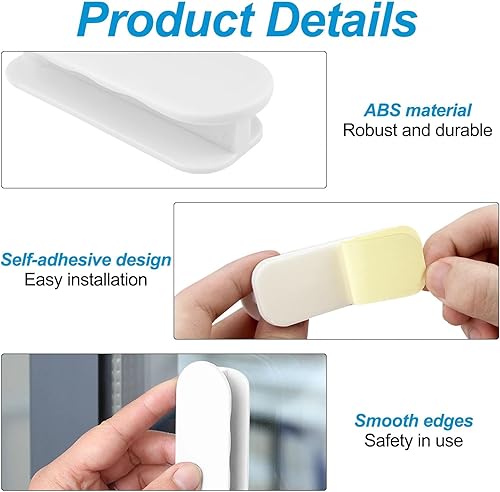 Product Details

ABS material
Robust and durable

Self-adhesive design
Easy installation

Smooth edges
Safety in use